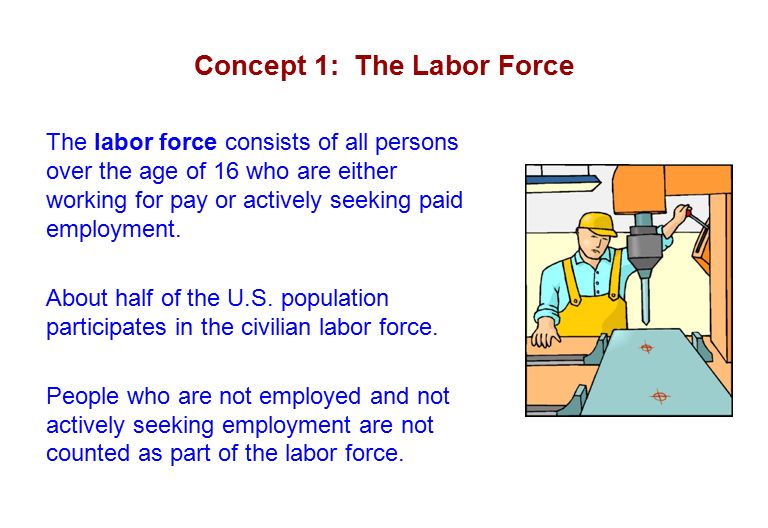 Concept 1: The Labor Force

The labor force consists of all persons over the age of 16 who are either working for pay or actively seeking paid employment.

About half of the U.S. population participates in the civilian labor force.

People who are not employed and not actively seeking employment are not counted as part of the labor force.